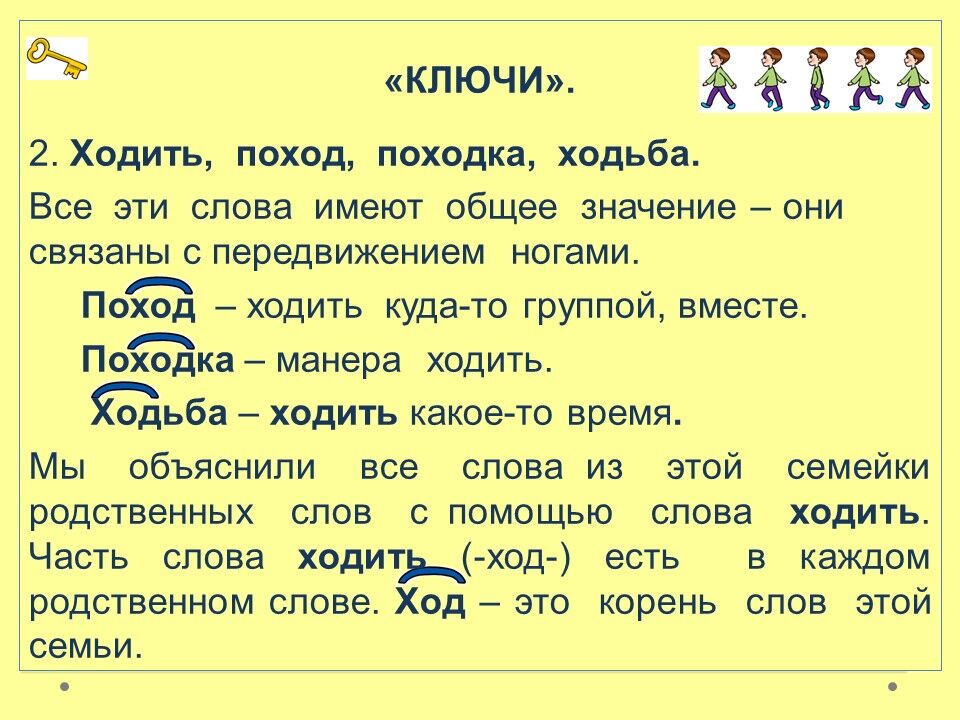 «КЛЮЧИ».

2. Ходить, поход, походка, ходьба.

Все эти слова имеют общее значение – они связаны с передвижением ногами.

Поход – ходить куда-то группой, вместе.

Походка – манера ходить.

Ходьба – ходить какое-то время.

Мы объяснили все слова из этой семейки родственных слов с помощью слова ходить. Часть слова ходить (-ход-) есть в каждом родственном слове. Ход – это корень слов этой семьи.